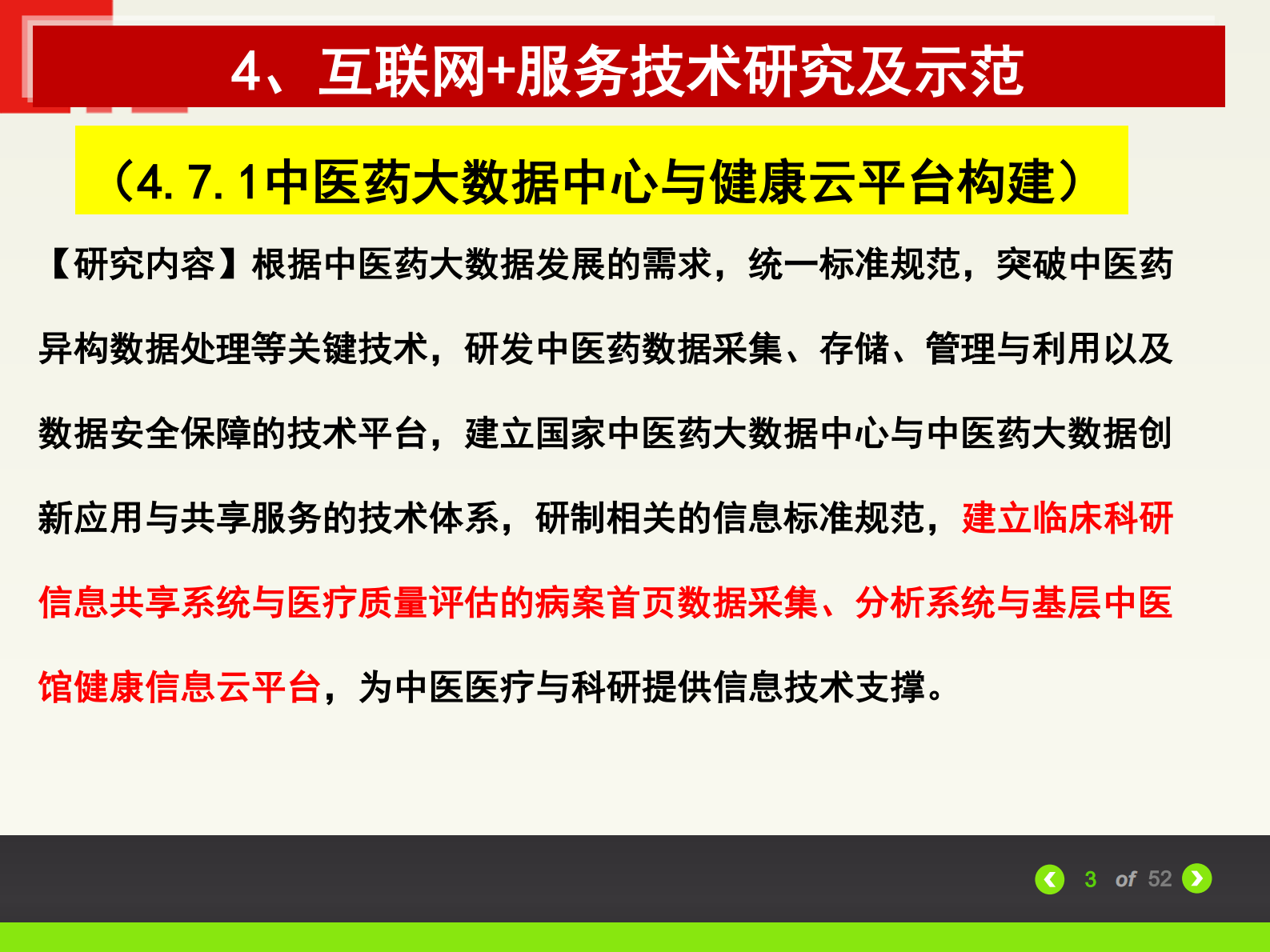 4、互联网+服务技术研究及示范

（4.7.1中医药大数据中心与健康云平台构建）

【研究内容】根据中医药大数据发展的需求，统一标准规范，突破中医药异构数据处理等关键技术，研发中医药数据采集、存储、管理与利用以及数据安全保障的技术平台，建立国家中医药大数据中心与中医药大数据创新应用与共享服务的技术体系，研制相关的信息标准规范，建立临床科研信息共享系统与医疗质量评估的病案首页数据采集、分析系统与基层中医馆健康信息云平台，为中医医疗与科研提供信息技术支撑。

3 of 52